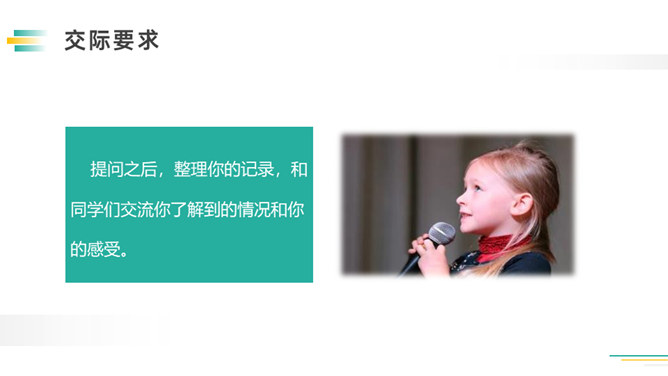 交际要求

提问之后，整理你的记录，和同学们交流你了解到的情况和你的感受。